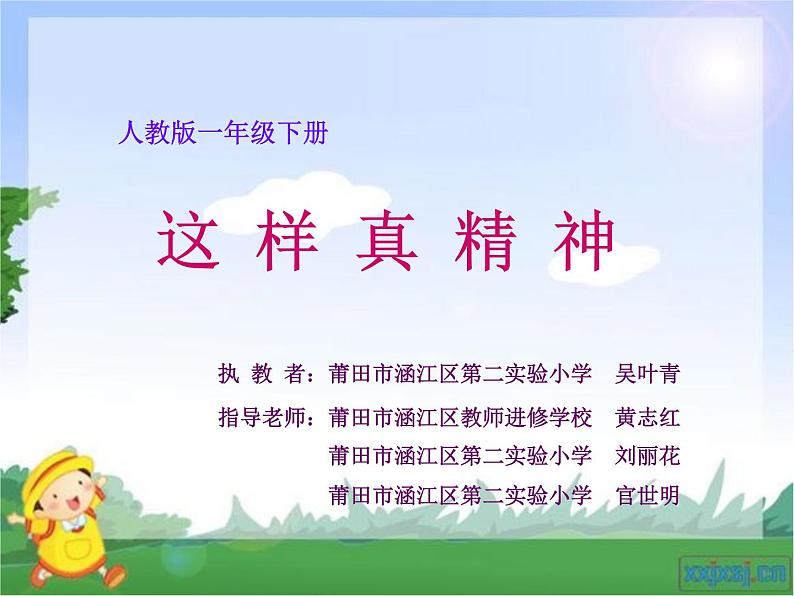 人教版一年级下册

这 样 真 精 神

执 教 者：莆田市涵江区第二实验小学　吴叶青

指导老师：莆田市涵江区教师进修学校　黄志红

莆田市涵江区第二实验小学　刘丽花

莆田市涵江区第二实验小学　官世明

xxjxsj.cn